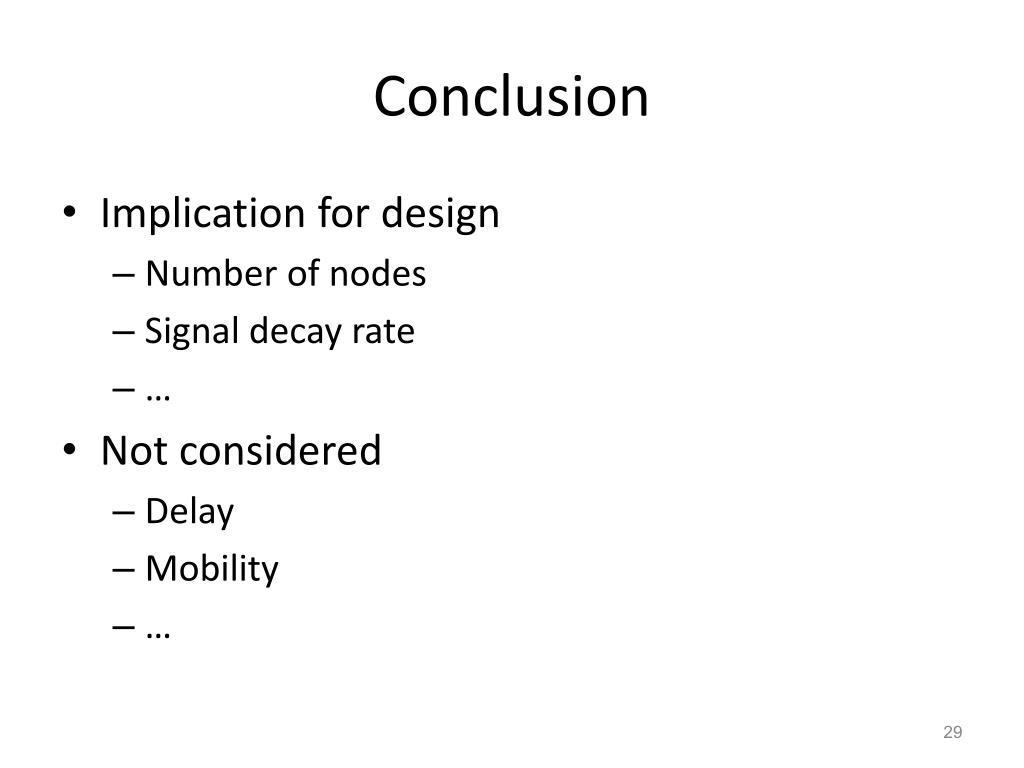 Conclusion

• Implication for design
 – Number of nodes
 – Signal decay rate
 – …
• Not considered
 – Delay
 – Mobility
 – …

29